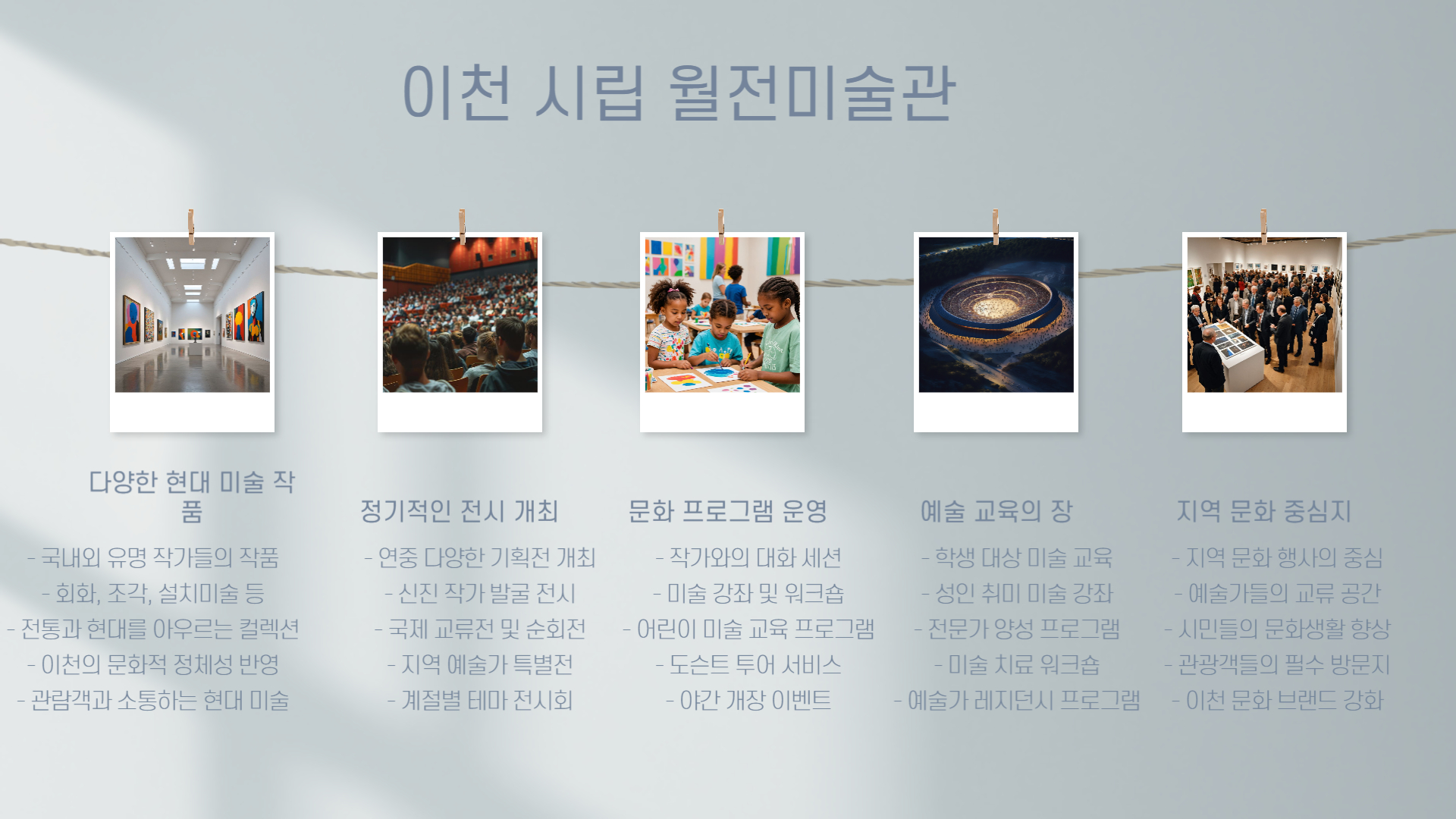 이천 시립 월전미술관

다양한 현대 미술 작품

- 국내외 유명 작가들의 작품
- 회화, 조각, 설치미술 등
- 전통과 현대를 아우르는 컬렉션
- 이천의 문화적 정체성 반영
- 관람객과 소통하는 현대 미술

정기적인 전시 개최

- 연중 다양한 기획전 개최
- 신진 작가 발굴 전시
- 국제 교류전 및 순회전
- 지역 예술가 특별전
- 계절별 테마 전시회

문화 프로그램 운영

- 작가와의 대화 세션
- 미술 강좌 및 워크숍
- 어린이 미술 교육 프로그램
- 도슨트 투어 서비스
- 야간 개장 이벤트

예술 교육의 장

- 학생 대상 미술 교육
- 성인 취미 미술 강좌
- 전문가 양성 프로그램
- 미술 치료 워크숍
- 예술가 레지던시 프로그램

지역 문화 중심지

- 지역 문화 행사의 중심
- 예술가들의 교류 공간
- 시민들의 문화생활 향상
- 관광객들의 필수 방문지
- 이천 문화 브랜드 강화